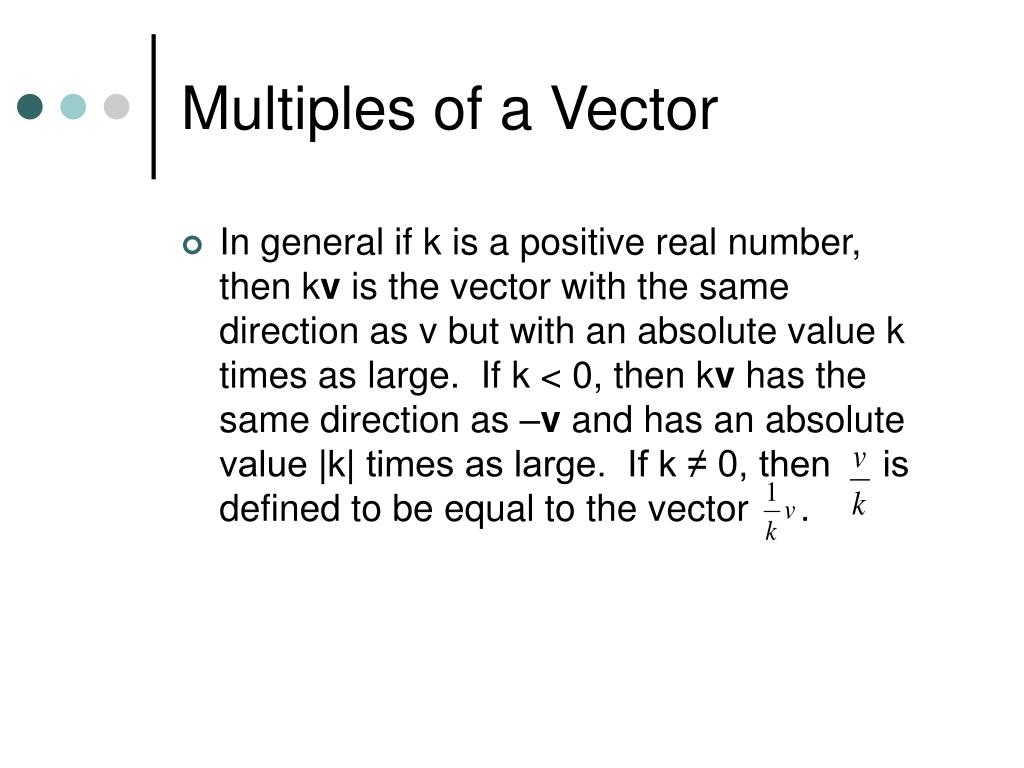 Multiples of a Vector

In general if k is a positive real number, then k**v** is the vector with the same direction as v but with an absolute value k times as large. If k < 0, then k**v** has the same direction as –**v** and has an absolute value |k| times as large. If k ≠ 0, then $\frac{v}{k}$ is defined to be equal to the vector $\frac{1}{k}v$.